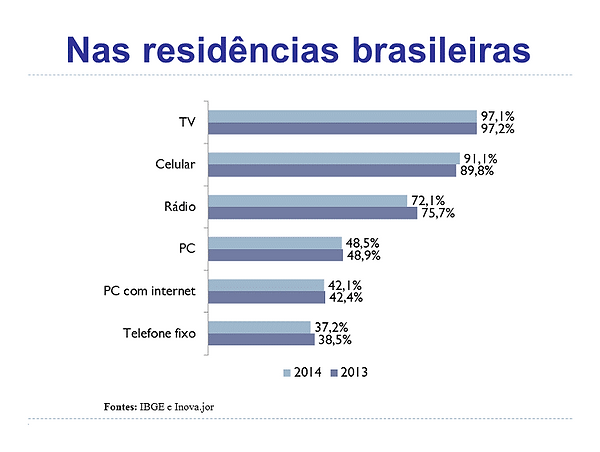 Nas residências brasileiras

TV
97,1%
97,2%

Celular
91,1%
89,8%

Rádio
72,1%
75,7%

PC
48,5%
48,9%

PC com internet
42,1%
42,4%

Telefone fixo
37,2%
38,5%

2014 2013

Fontes: IBGE e Inova.jor